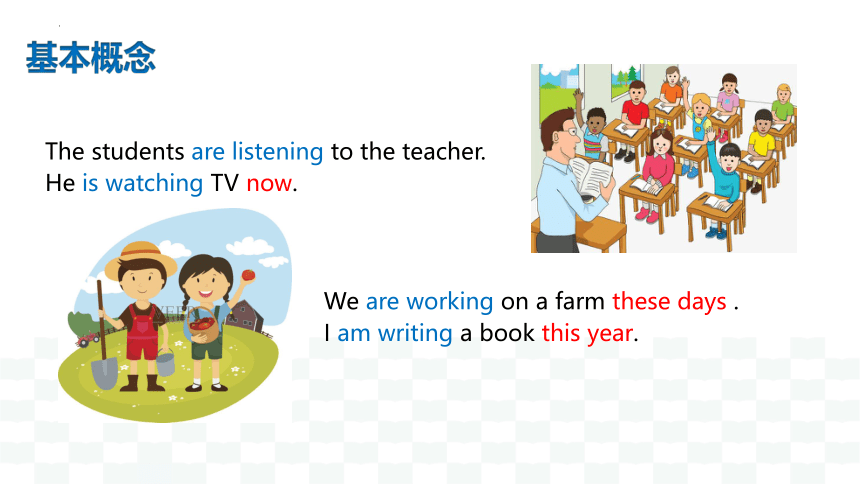 基本概念

The students are listening to the teacher.
He is watching TV now.

We are working on a farm these days .
I am writing a book this year.